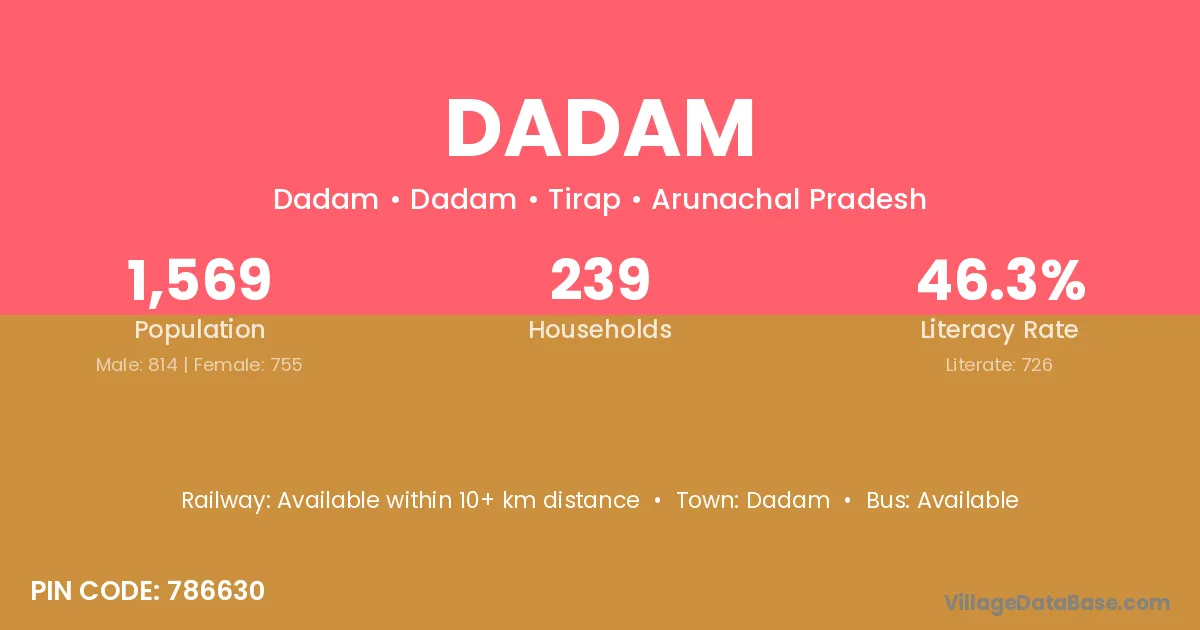 DADAM

Dadam • Dadam • Tirap • Arunachal Pradesh

1,569
Population
Male: 814 | Female: 755

239
Households

46.3%
Literacy Rate
Literate: 726

Railway: Available within 10+ km distance • Town: Dadam • Bus: Available

PIN CODE: 786630

VillageDataBase.com